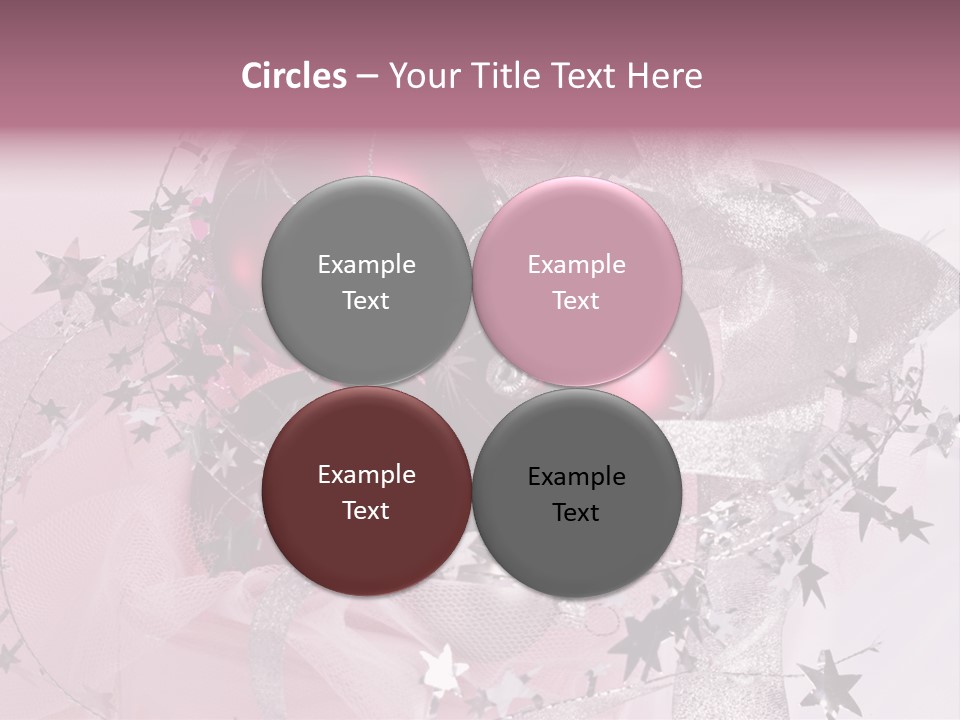 Circles – Your Title Text Here

Example Text

Example Text

Example Text

Example Text